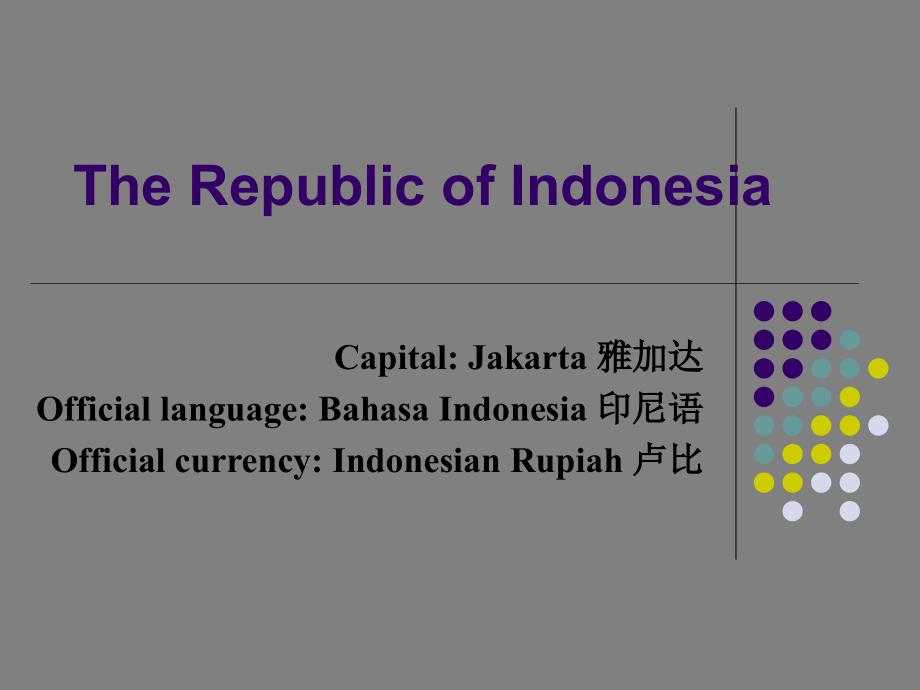 The Republic of Indonesia

Capital: Jakarta 雅加达
Official language: Bahasa Indonesia 印尼语
Official currency: Indonesian Rupiah 卢比